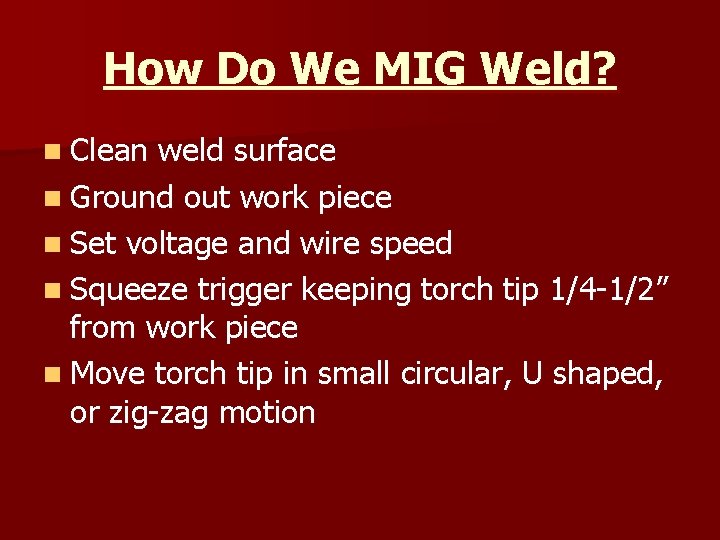 How Do We MIG Weld?

- Clean weld surface
- Ground out work piece
- Set voltage and wire speed
- Squeeze trigger keeping torch tip 1/4-1/2” from work piece
- Move torch tip in small circular, U shaped, or zig-zag motion